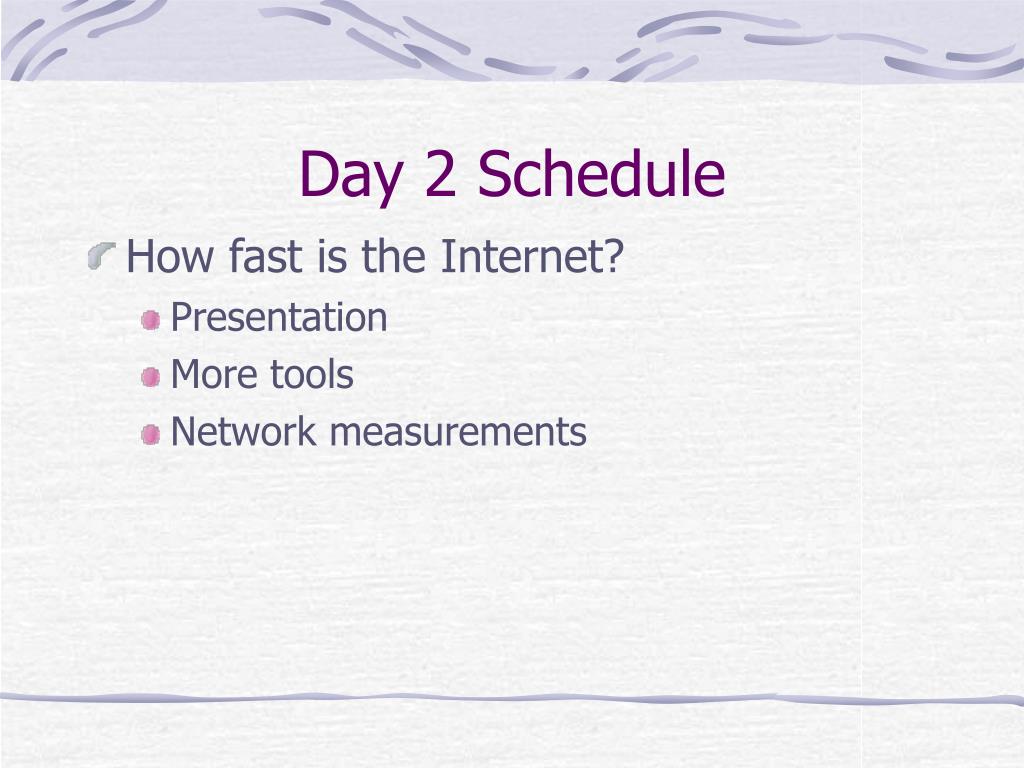 Day 2 Schedule

How fast is the Internet?

Presentation

More tools

Network measurements